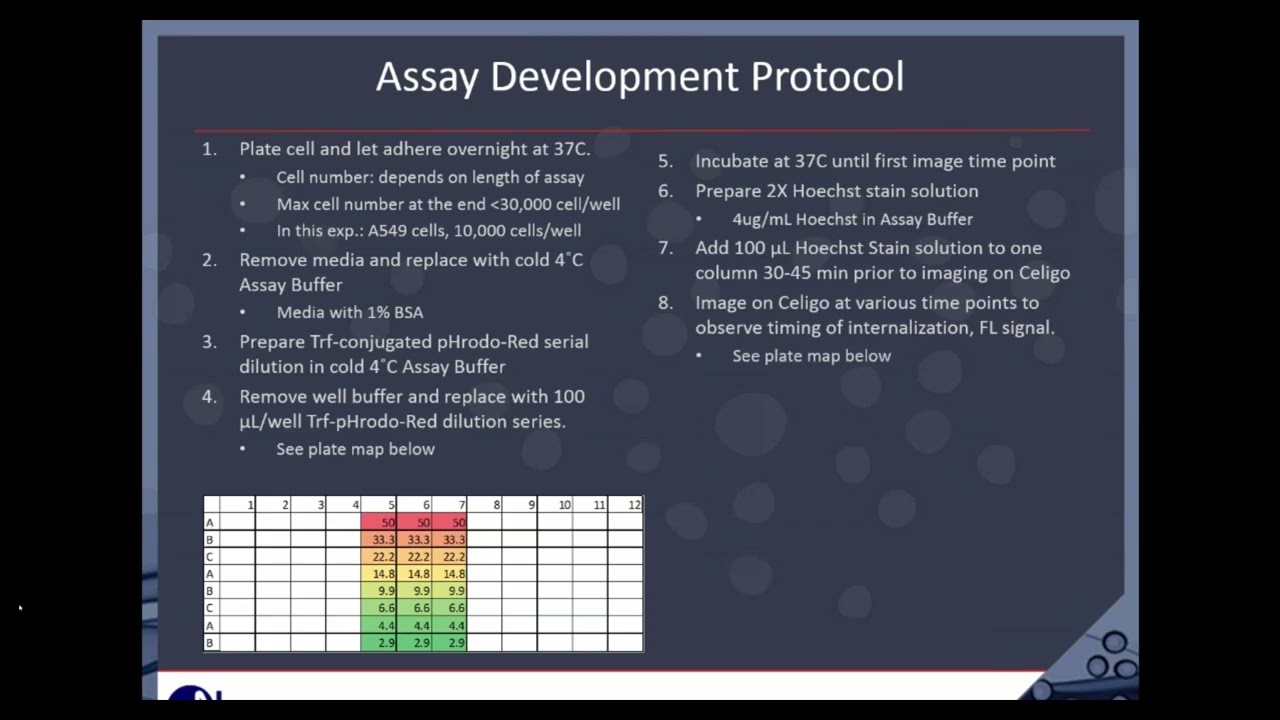 Assay Development Protocol

1. Plate cell and let adhere overnight at 37C.
• Cell number: depends on length of assay
• Max cell number at the end <30,000 cell/well
• In this exp.: A549 cells, 10,000 cells/well

2. Remove media and replace with cold 4˚C Assay Buffer
• Media with 1% BSA

3. Prepare Trf-conjugated pHrodo-Red serial dilution in cold 4˚C Assay Buffer

4. Remove well buffer and replace with 100 µL/well Trf-pHrodo-Red dilution series.
• See plate map below

|   | 1 | 2 | 3 | 4 | 5 | 6 | 7 | 8 | 9 | 10 | 11 | 12 |
|---|---|---|---|---|---|---|---|---|---|---|---|---|
| A |  |  |  |  | 50 | 50 | 50 |  |  |  |  |  |
| B |  |  |  |  | 33.3 | 33.3 | 33.3 |  |  |  |  |  |
| C |  |  |  |  | 22.2 | 22.2 | 22.2 |  |  |  |  |  |
| A |  |  |  |  | 14.8 | 14.8 | 14.8 |  |  |  |  |  |
| B |  |  |  |  | 9.9 | 9.9 | 9.9 |  |  |  |  |  |
| C |  |  |  |  | 6.6 | 6.6 | 6.6 |  |  |  |  |  |
| A |  |  |  |  | 4.4 | 4.4 | 4.4 |  |  |  |  |  |
| B |  |  |  |  | 2.9 | 2.9 | 2.9 |  |  |  |  |  |

5. Incubate at 37C until first image time point

6. Prepare 2X Hoechst stain solution
• 4ug/mL Hoechst in Assay Buffer

7. Add 100 µL Hoechst Stain solution to one column 30-45 min prior to imaging on Celigo

8. Image on Celigo at various time points to observe timing of internalization, FL signal.
• See plate map below